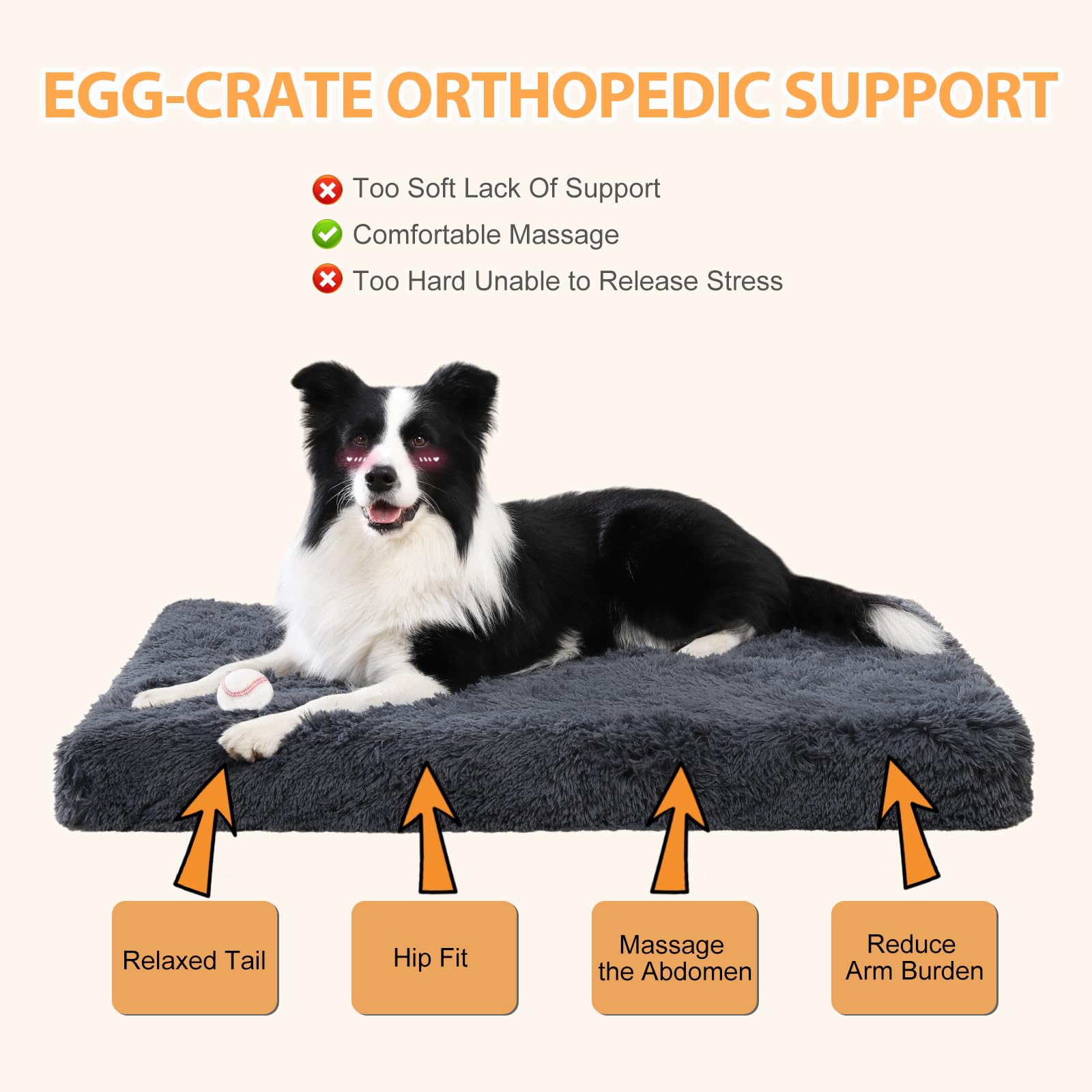 EGG-CRATE ORTHOPEDIC SUPPORT

Too Soft Lack Of Support

Comfortable Massage

Too Hard Unable to Release Stress

Relaxed Tail

Hip Fit

Massage the Abdomen

Reduce Arm Burden